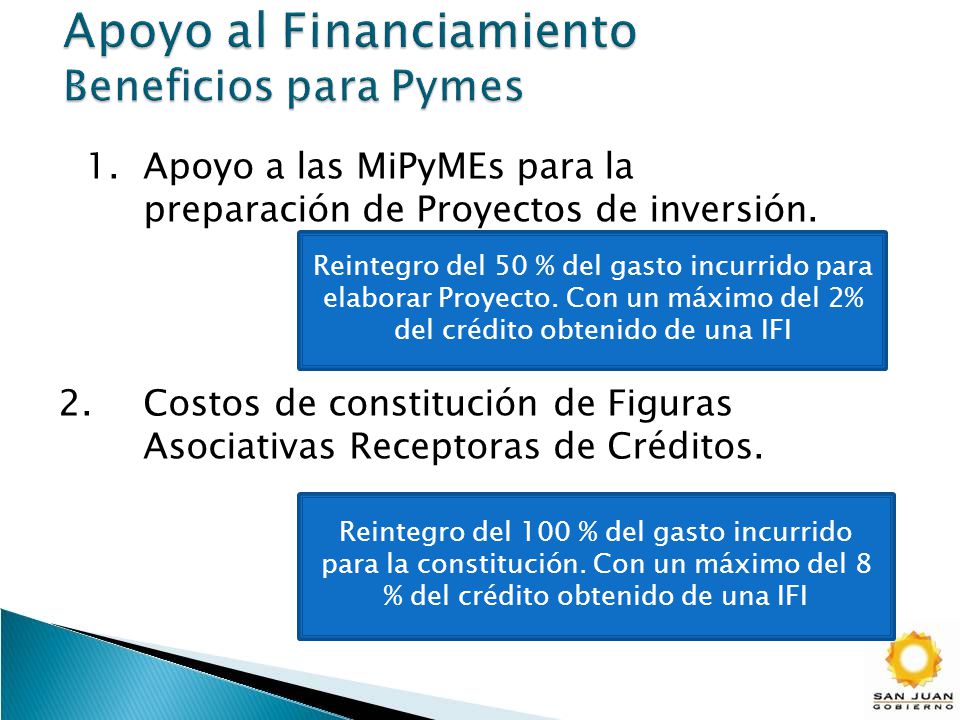 Apoyo al Financiamiento
Beneficios para Pymes

1. Apoyo a las MiPyMEs para la preparación de Proyectos de inversión.

Reintegro del 50 % del gasto incurrido para elaborar Proyecto. Con un máximo del 2% del crédito obtenido de una IFI

2. Costos de constitución de Figuras Asociativas Receptoras de Créditos.

Reintegro del 100 % del gasto incurrido para la constitución. Con un máximo del 8 % del crédito obtenido de una IFI

SAN JUAN
GOBIERNO